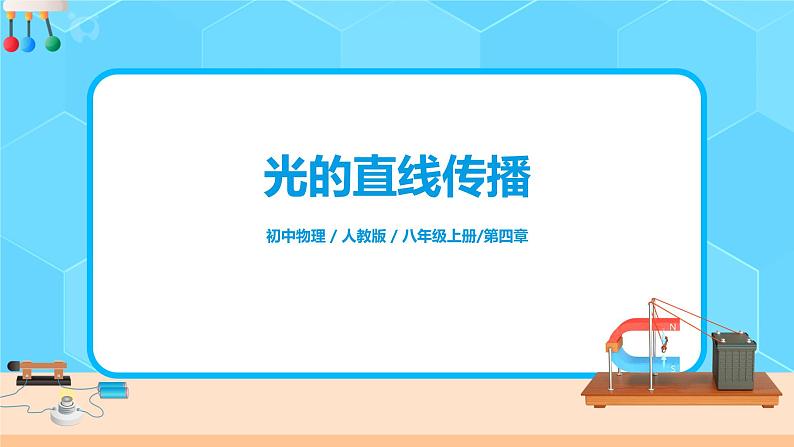 光的直线传播

初中物理 / 人教版 / 八年级上册/第四章

N

S